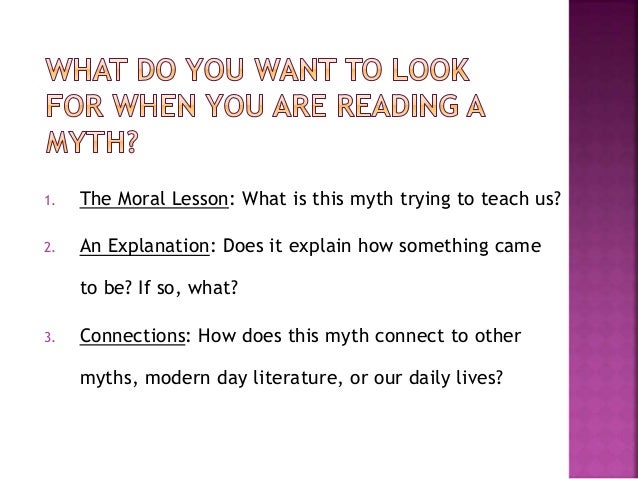 WHAT DO YOU WANT TO LOOK FOR WHEN YOU ARE READING A MYTH?

1. The Moral Lesson: What is this myth trying to teach us?

2. An Explanation: Does it explain how something came to be? If so, what?

3. Connections: How does this myth connect to other myths, modern day literature, or our daily lives?